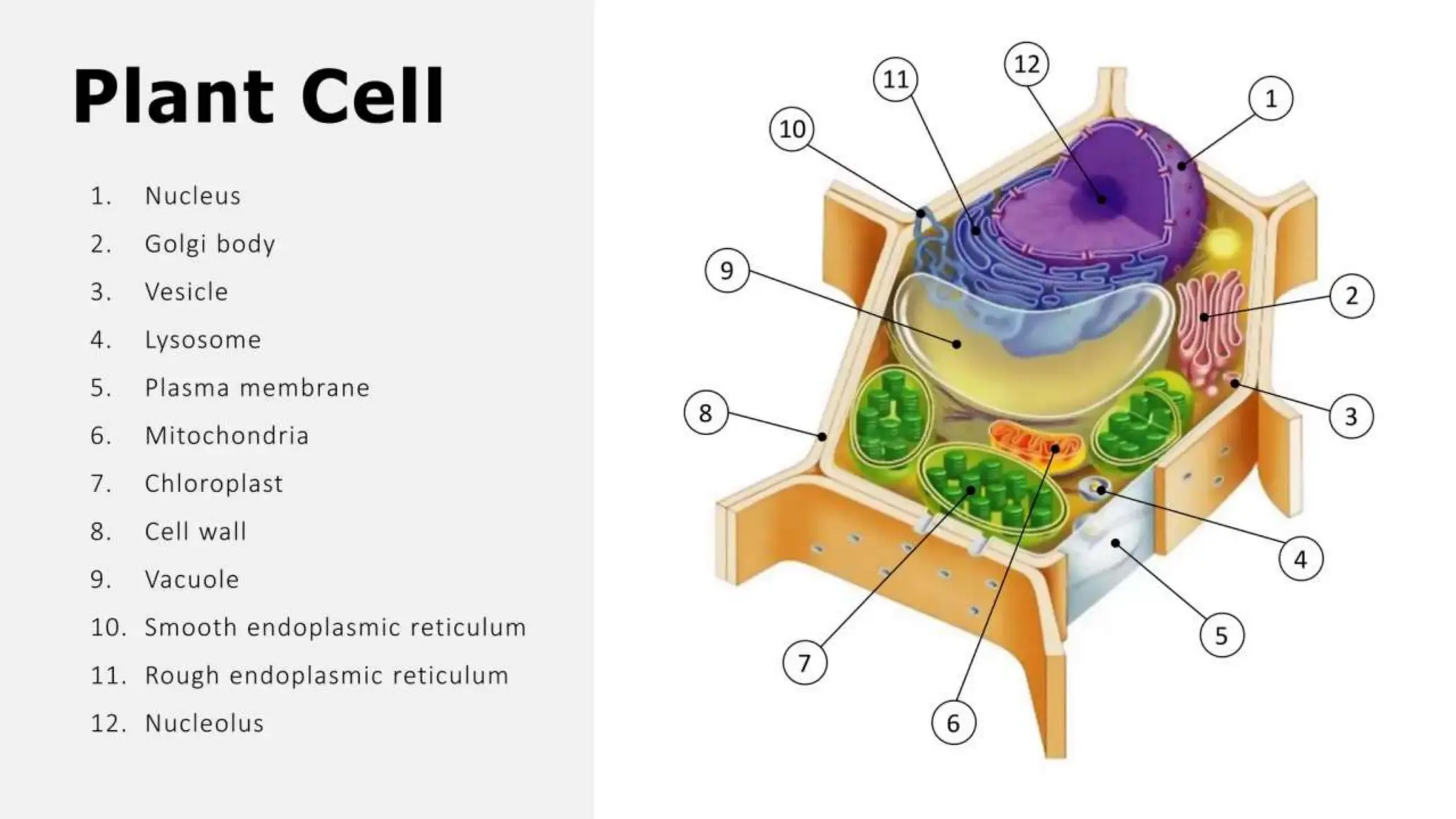 Plant Cell

1. Nucleus
2. Golgi body
3. Vesicle
4. Lysosome
5. Plasma membrane
6. Mitochondria
7. Chloroplast
8. Cell wall
9. Vacuole
10. Smooth endoplasmic reticulum
11. Rough endoplasmic reticulum
12. Nucleolus

11
12
1
10
9
2
8
3
4
5
7
6